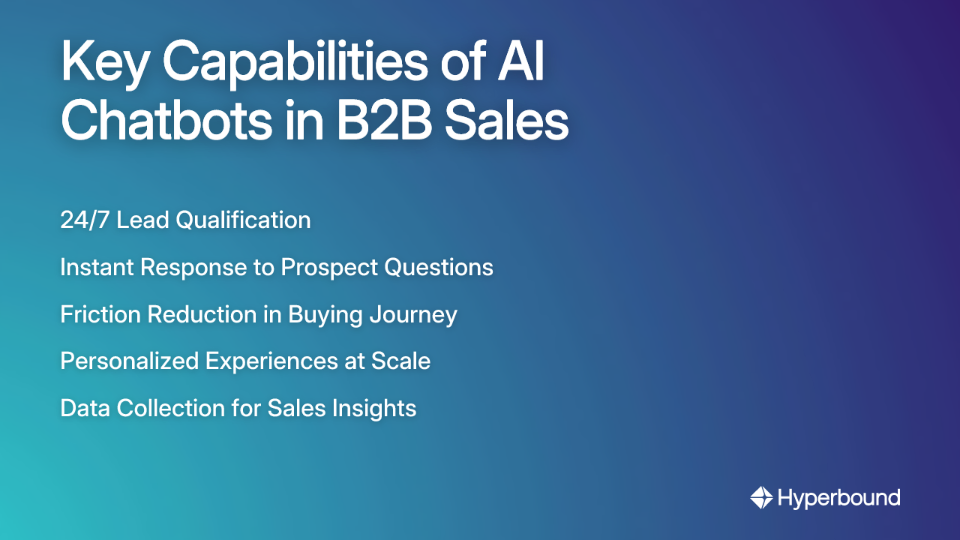 Key Capabilities of AI Chatbots in B2B Sales

24/7 Lead Qualification

Instant Response to Prospect Questions

Friction Reduction in Buying Journey

Personalized Experiences at Scale

Data Collection for Sales Insights

Hyperbound